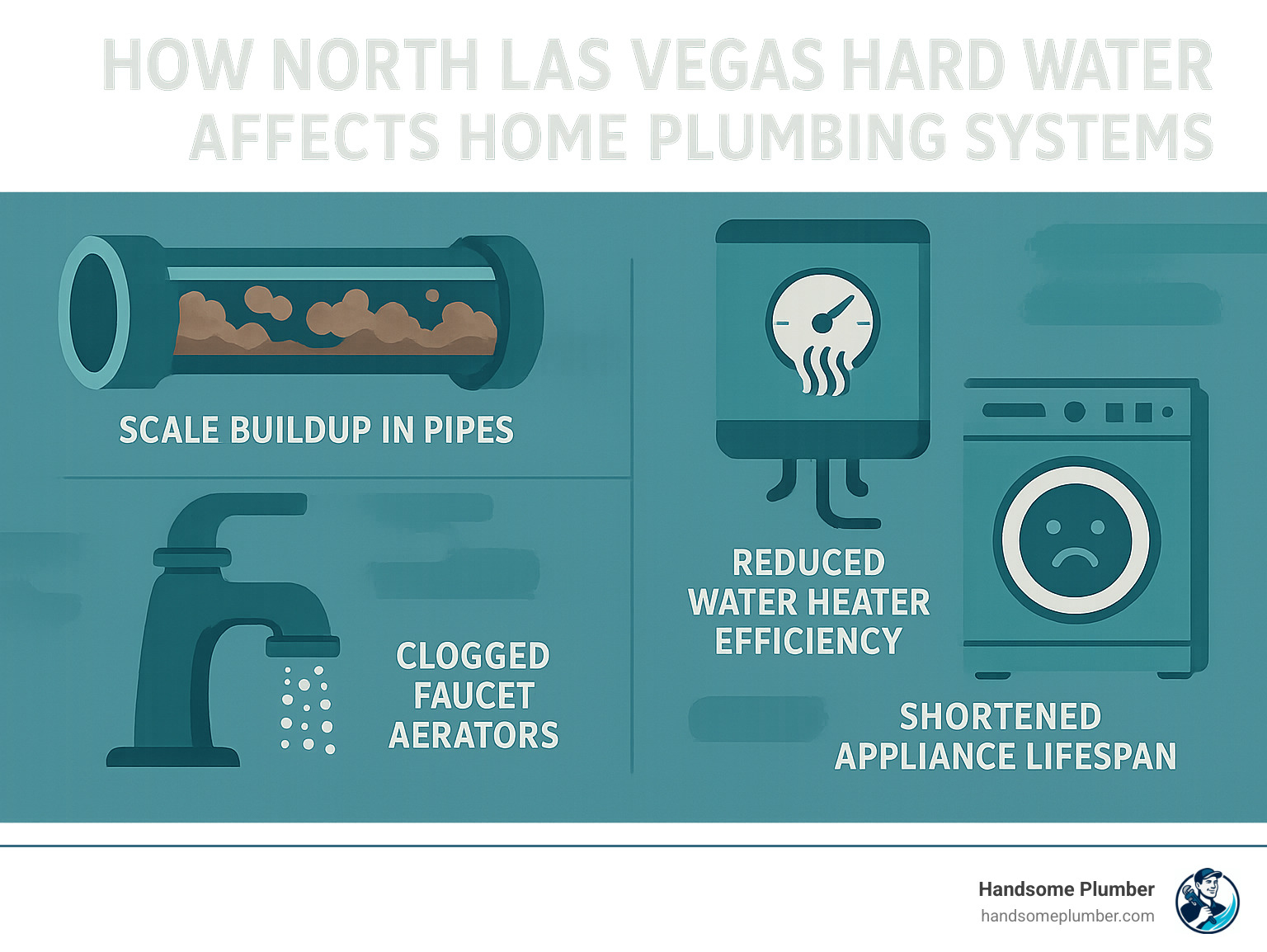 HOW NORTH LAS VEGAS HARD WATER AFFECTS HOME PLUMBING SYSTEMS

SCALE BUILDUP IN PIPES

CLOGGED FAUCET AERATORS

REDUCED WATER HEATER EFFICIENCY

SHORTENED APPLIANCE LIFESPAN

Handsome Plumber
handsomeplumber.com